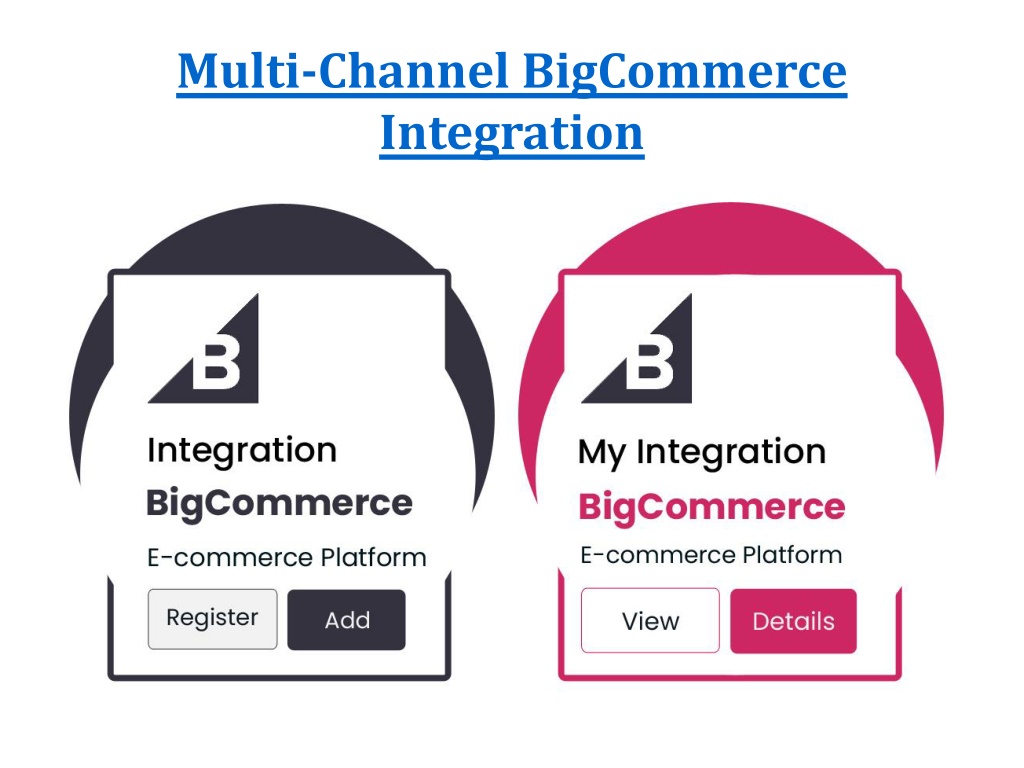 Multi-Channel BigCommerce Integration

B

Integration
BigCommerce
E-commerce Platform
Register Add

B

My Integration
BigCommerce
E-commerce Platform
View Details